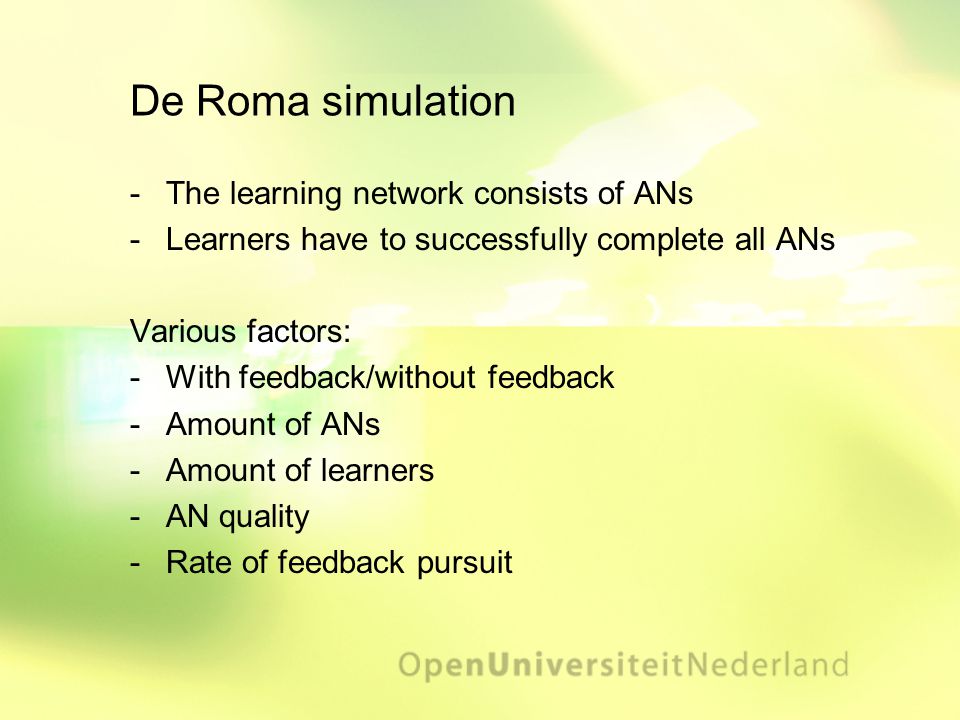 De Roma simulation

- The learning network consists of ANs
- Learners have to successfully complete all ANs

Various factors:
- With feedback/without feedback
- Amount of ANs
- Amount of learners
- AN quality
- Rate of feedback pursuit

OpenUniversiteitNederland